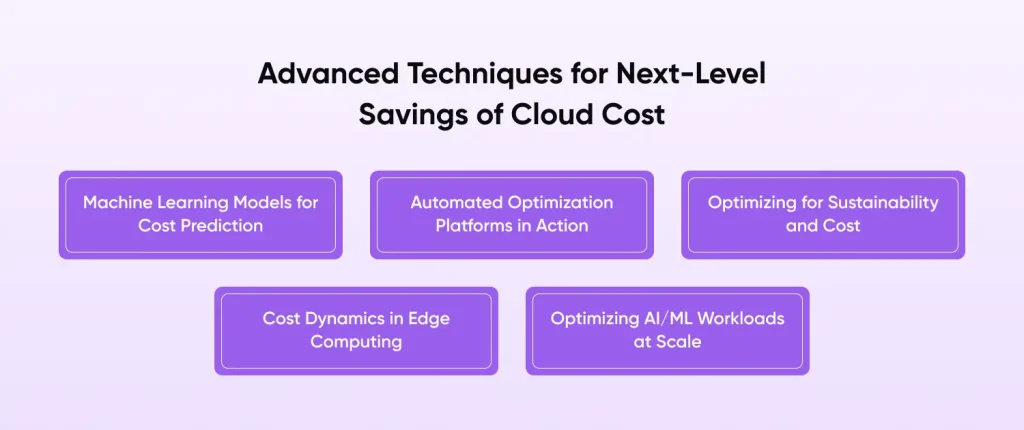 Advanced Techniques for Next-Level Savings of Cloud Cost

Machine Learning Models for Cost Prediction

Automated Optimization Platforms in Action

Optimizing for Sustainability and Cost

Cost Dynamics in Edge Computing

Optimizing AI/ML Workloads at Scale